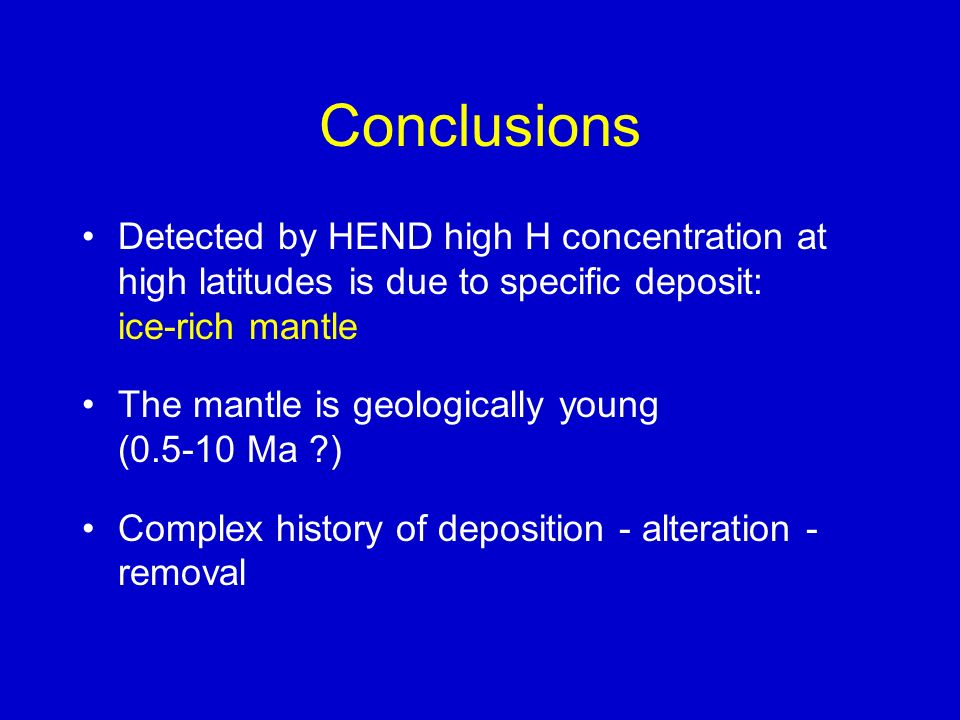 Conclusions

• Detected by HEND high H concentration at high latitudes is due to specific deposit: ice-rich mantle

• The mantle is geologically young (0.5-10 Ma ?)

• Complex history of deposition - alteration - removal